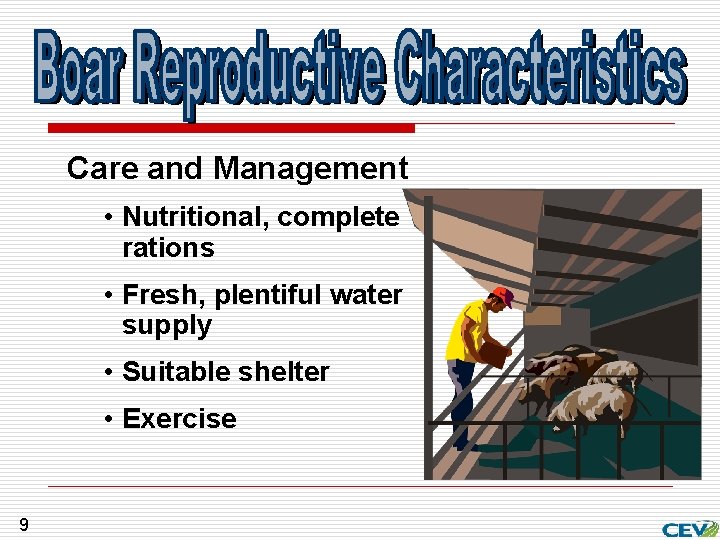 Boar Reproductive Characteristics

Care and Management

• Nutritional, complete rations
• Fresh, plentiful water supply
• Suitable shelter
• Exercise

9

CEV